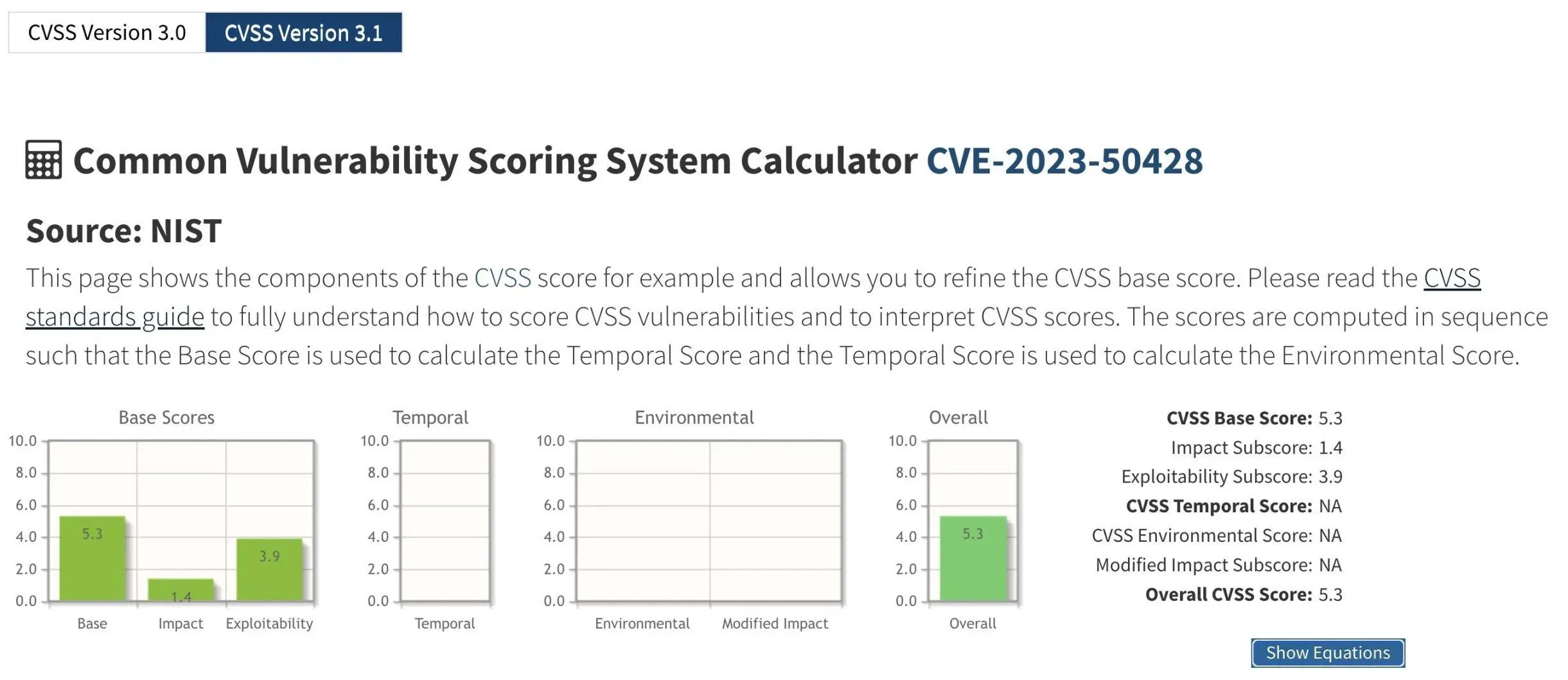 CVSS Version 3.0 CVSS Version 3.1

Common Vulnerability Scoring System Calculator CVE-2023-50428

Source: NIST

This page shows the components of the CVSS score for example and allows you to refine the CVSS base score. Please read the CVSS standards guide to fully understand how to score CVSS vulnerabilities and to interpret CVSS scores. The scores are computed in sequence such that the Base Score is used to calculate the Temporal Score and the Temporal Score is used to calculate the Environmental Score.

Base Scores
10.0
8.0
6.0
4.0
2.0
0.0
5.3
1.4
3.9
Base Impact Exploitability

Temporal
10.0
8.0
6.0
4.0
2.0
0.0
Temporal

Environmental
10.0
8.0
6.0
4.0
2.0
0.0
Environmental Modified Impact

Overall
10.0
8.0
6.0
4.0
2.0
0.0
5.3
Overall

CVSS Base Score: 5.3
Impact Subscore: 1.4
Exploitability Subscore: 3.9
CVSS Temporal Score: NA
CVSS Environmental Score: NA
Modified Impact Subscore: NA
Overall CVSS Score: 5.3

Show Equations